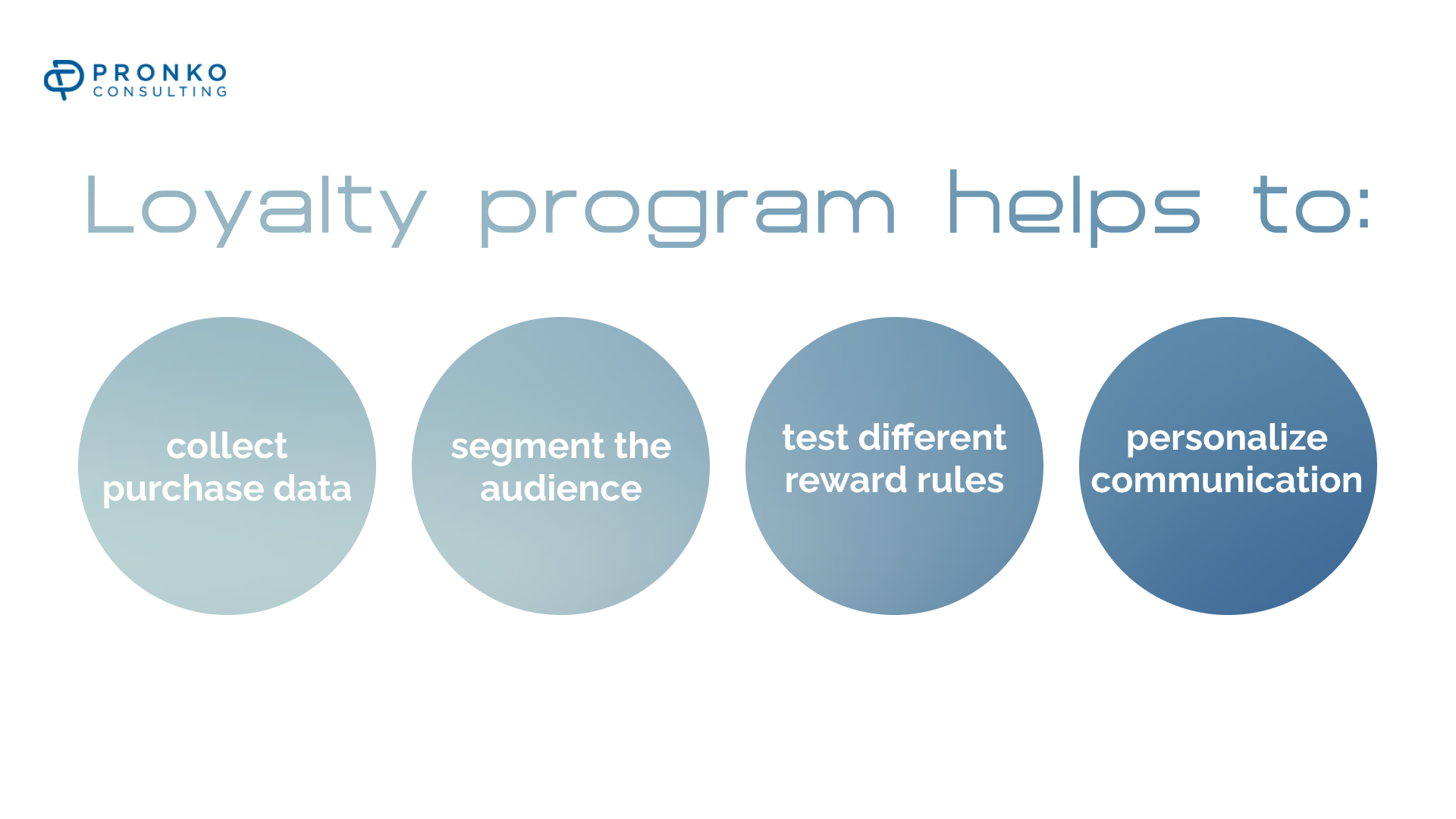 PRONKO
CONSULTING

Loyalty program helps to:

collect purchase data

segment the audience

test different reward rules

personalize communication